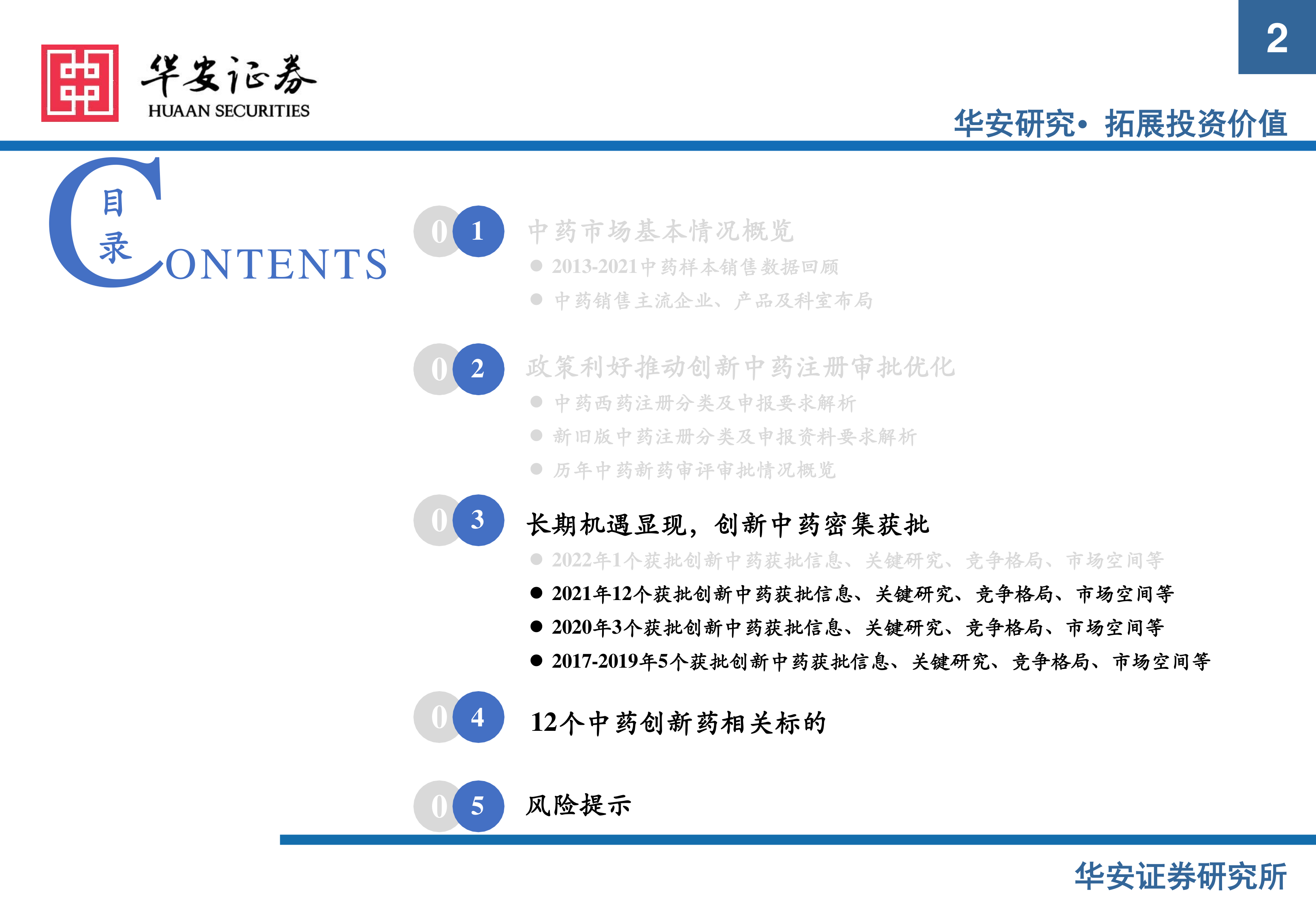 华安证券
HUAAN SECURITIES

2

华安研究• 拓展投资价值

目录
CONTENTS

01 中药市场基本情况概览
● 2013-2021中药样本销售数据回顾
● 中药销售主流企业、产品及科室布局

02 政策利好推动创新中药注册审批优化
● 中药西药注册分类及申报要求解析
● 新旧版中药注册分类及申报资料要求解析
● 历年中药新药审评审批情况概览

03 长期机遇显现，创新中药密集获批
● 2022年1个获批创新中药获批信息、关键研究、竞争格局、市场空间等
● 2021年12个获批创新中药获批信息、关键研究、竞争格局、市场空间等
● 2020年3个获批创新中药获批信息、关键研究、竞争格局、市场空间等
● 2017-2019年5个获批创新中药获批信息、关键研究、竞争格局、市场空间等

04 12个中药创新药相关标的

05 风险提示

华安证券研究所